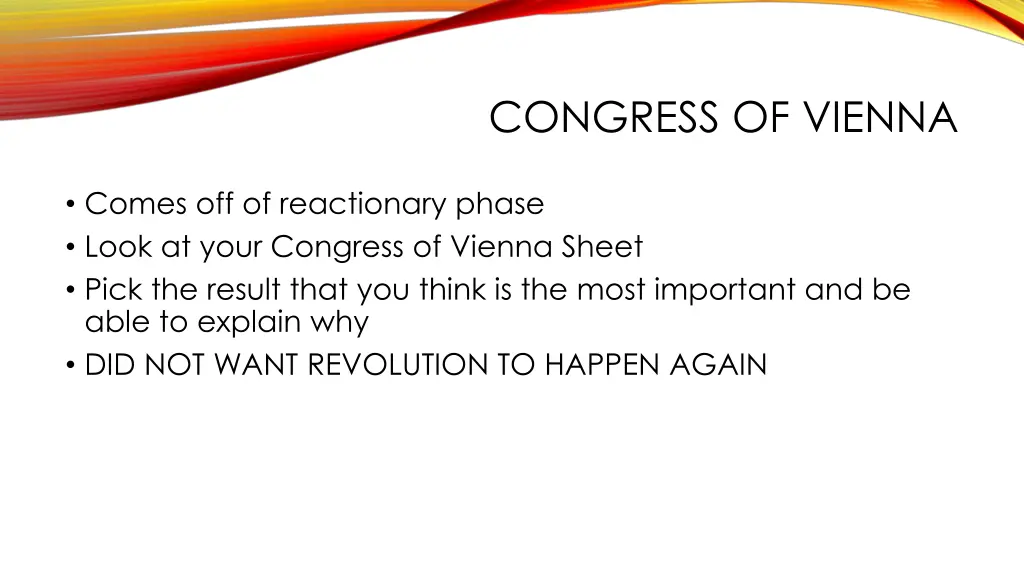 CONGRESS OF VIENNA

• Comes off of reactionary phase
• Look at your Congress of Vienna Sheet
• Pick the result that you think is the most important and be able to explain why
• DID NOT WANT REVOLUTION TO HAPPEN AGAIN